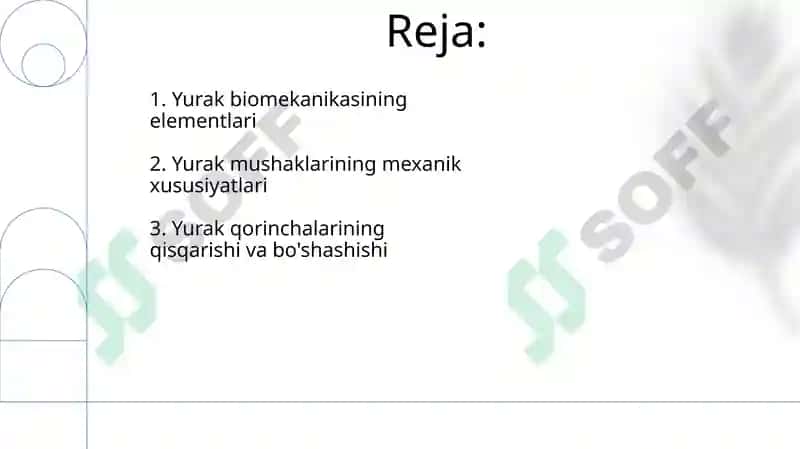 Reja:

1. Yurak biomekanikasining elementlari

2. Yurak mushaklarining mexanik xususiyatlari

3. Yurak qorinchalarining qisqarishi va bo'shashishi

SOFF

SOFF